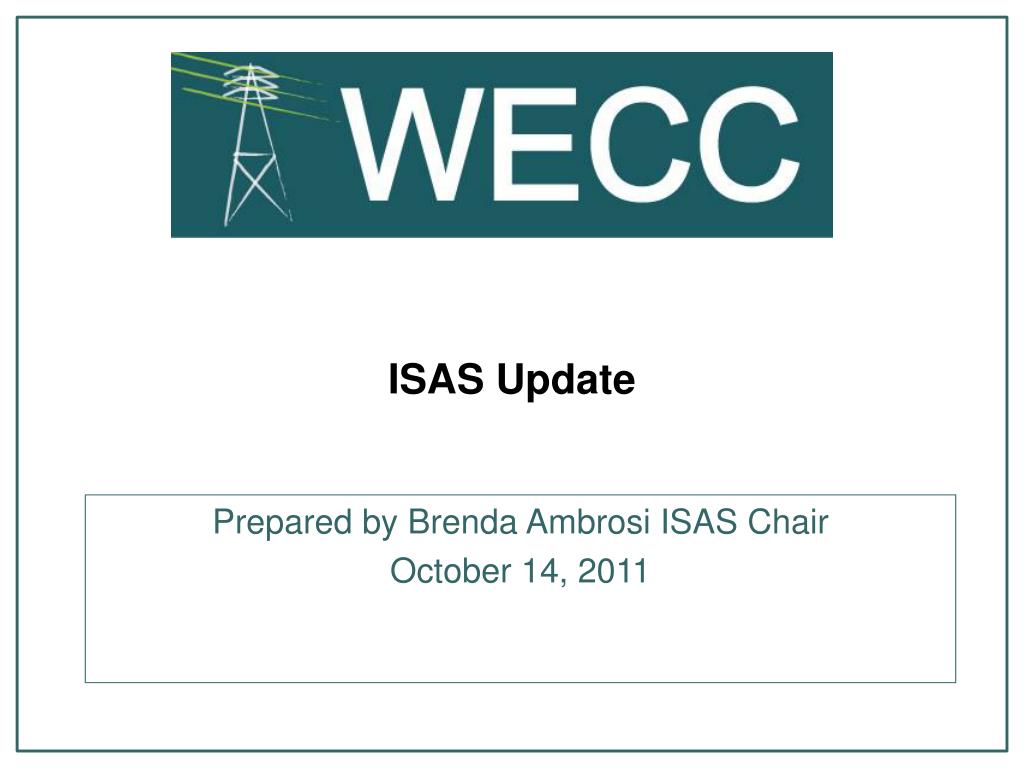 WECC

ISAS Update

Prepared by Brenda Ambrosi ISAS Chair
October 14, 2011